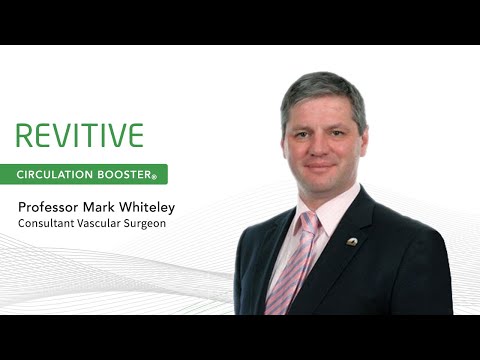 REVITIVE

CIRCULATION BOOSTER®

Professor Mark Whiteley
Consultant Vascular Surgeon